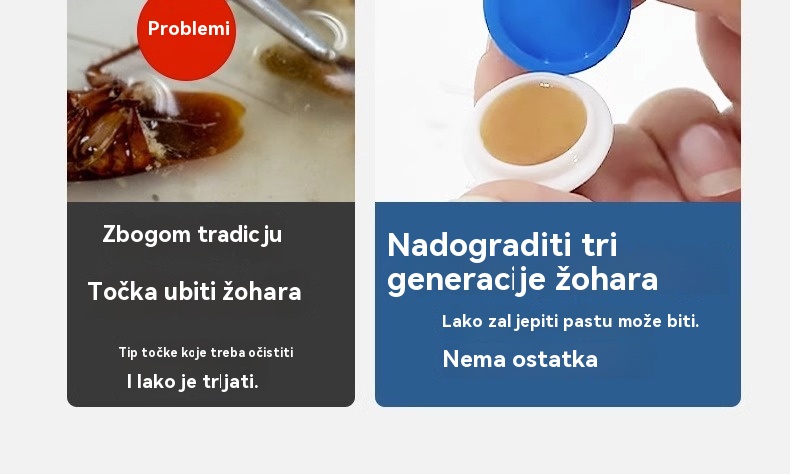 Problemi

Zbogom tradicju

Točka ubiti žohara

Tip točke koje treba očistiti

I lako je trljati.

Nadograditi tri generacije žohara

Lako zaljepiti pastu može biti.

Nema ostatka